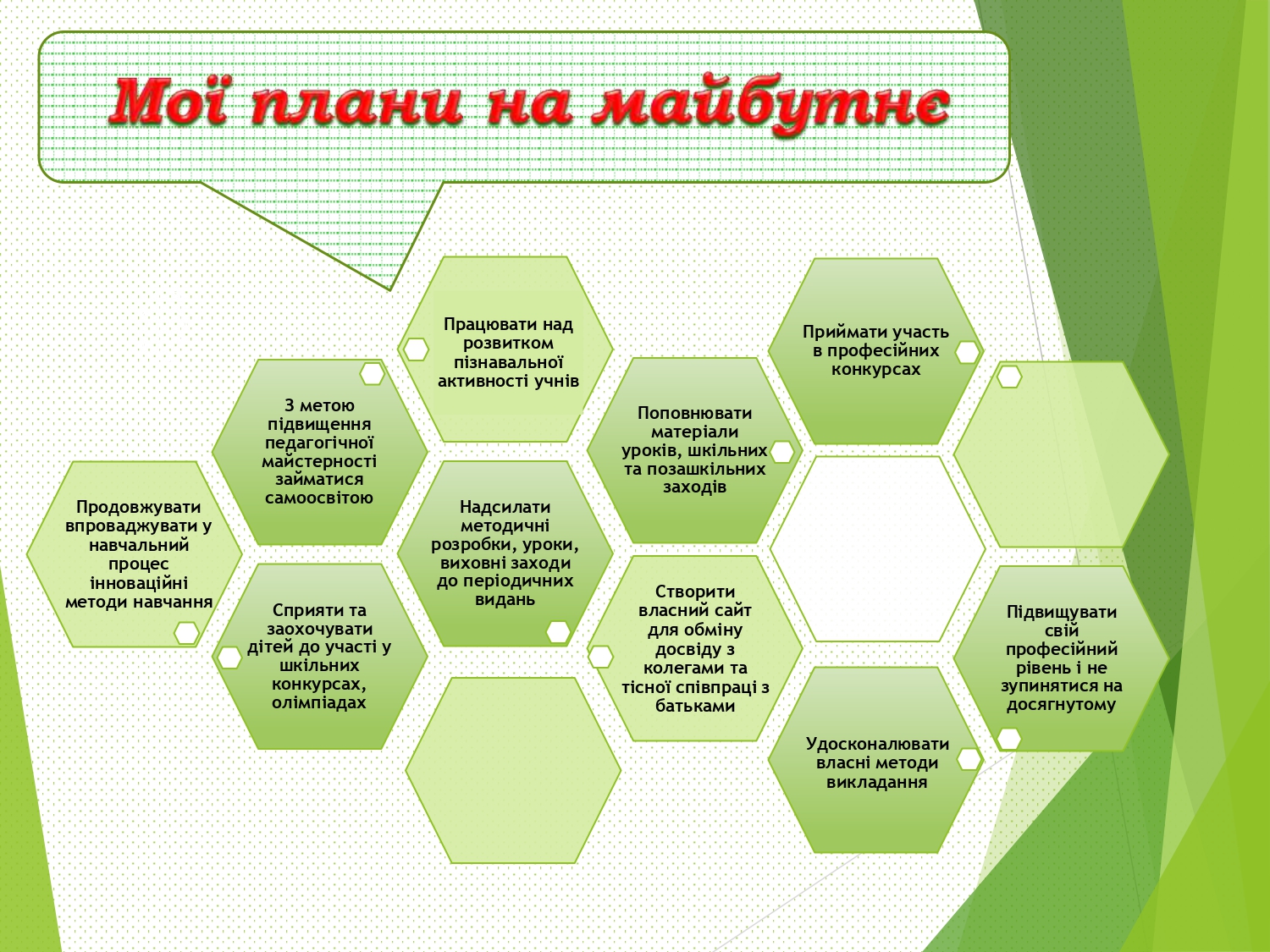 Мої плани на майбутнє

Продовжувати впроваджувати у навчальний процес інноваційні методи навчання

З метою підвищення педагогічної майстерності займатися самоосвітою

Сприяти та заохочувати дітей до участі у шкільних конкурсах, олімпіадах

Працювати над розвитком пізнавальної активності учнів

Надсилати методичні розробки, уроки, виховні заходи до періодичних видань

Поповнювати матеріали уроків, шкільних та позашкільних заходів

Створити власний сайт для обміну досвіду з колегами та тісної співпраці з батьками

Приймати участь в професійних конкурсах

Удосконалювати власні методи викладання

Підвищувати свій професійний рівень і не зупинятися на досягнутому